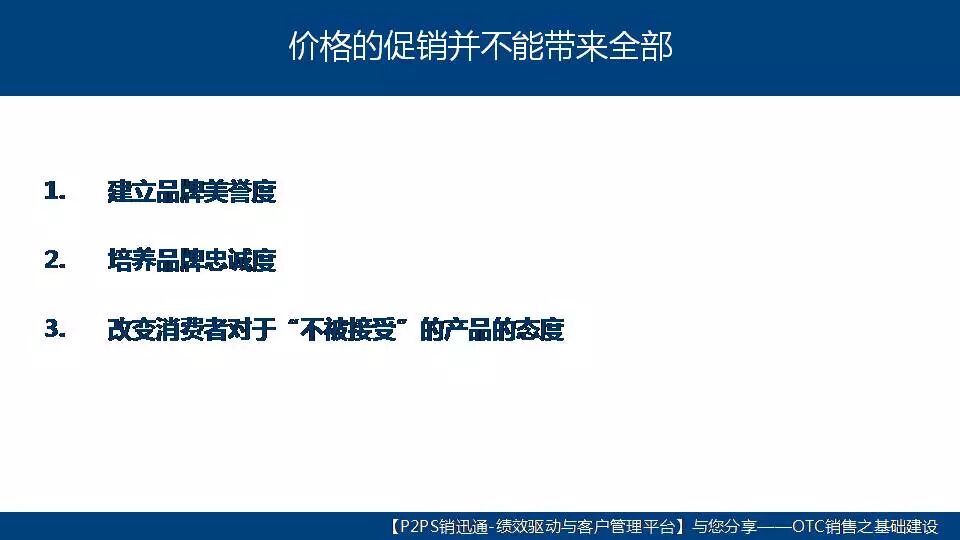 价格的促销并不能带来全部

1. 建立品牌美誉度

2. 培养品牌忠诚度

3. 改变消费者对于“不被接受”的产品的态度

【P2PS销迅通-绩效驱动与客户管理平台】与您分享——OTC销售之基础建设